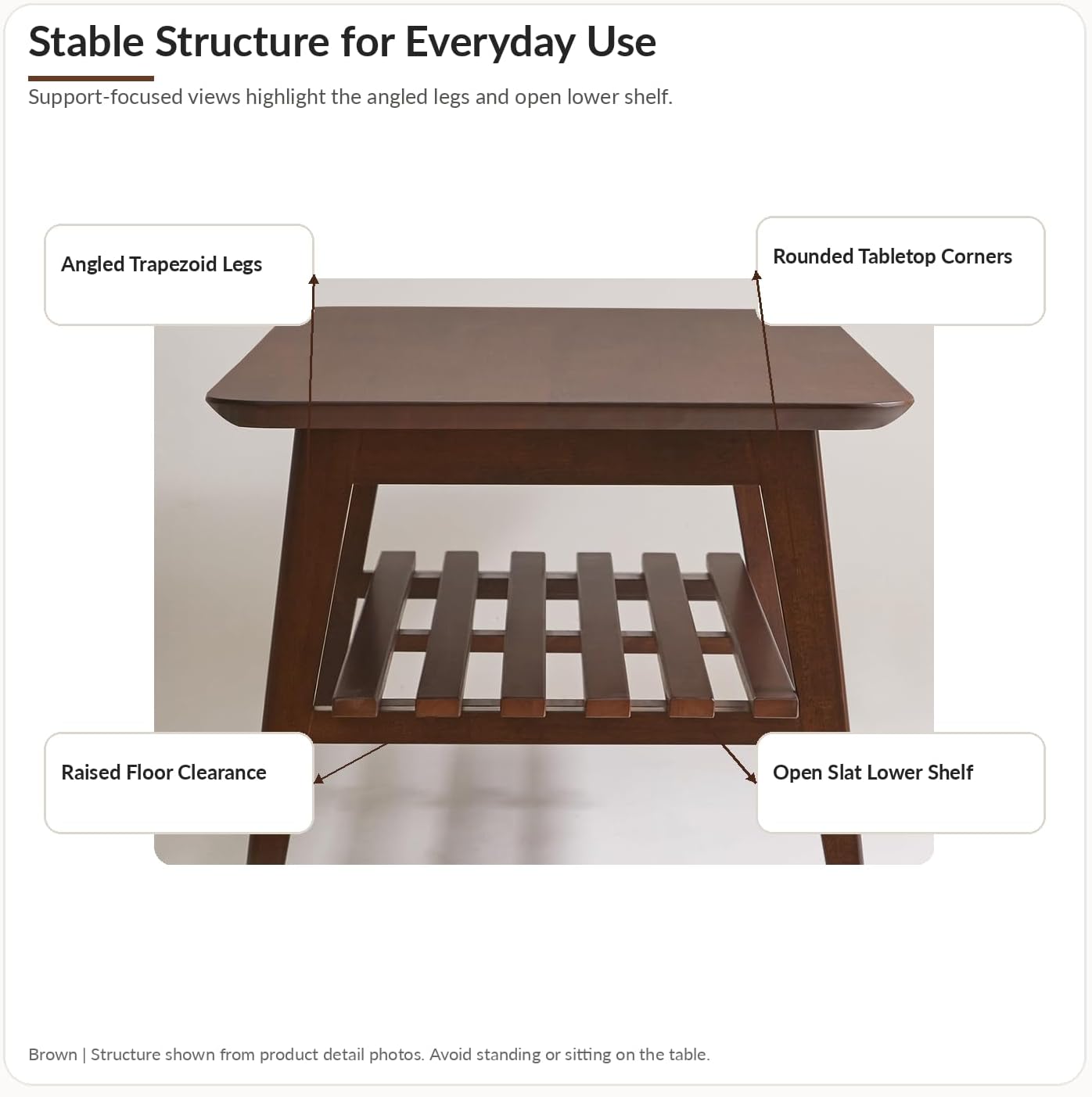 Stable Structure for Everyday Use

Support-focused views highlight the angled legs and open lower shelf.

Angled Trapezoid Legs

Rounded Tabletop Corners

Raised Floor Clearance

Open Slat Lower Shelf

Brown | Structure shown from product detail photos. Avoid standing or sitting on the table.